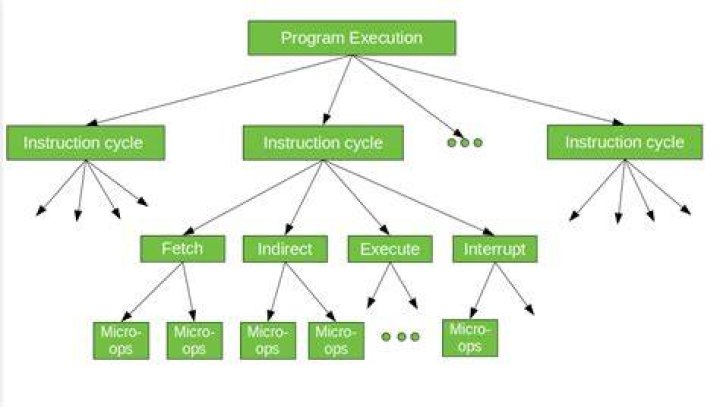 Program Execution

Instruction cycle

Instruction cycle

Instruction cycle

Fetch

Indirect

Execute

Interrupt

Micro-ops

Micro-ops

Micro-ops

Micro-ops

Micro-ops